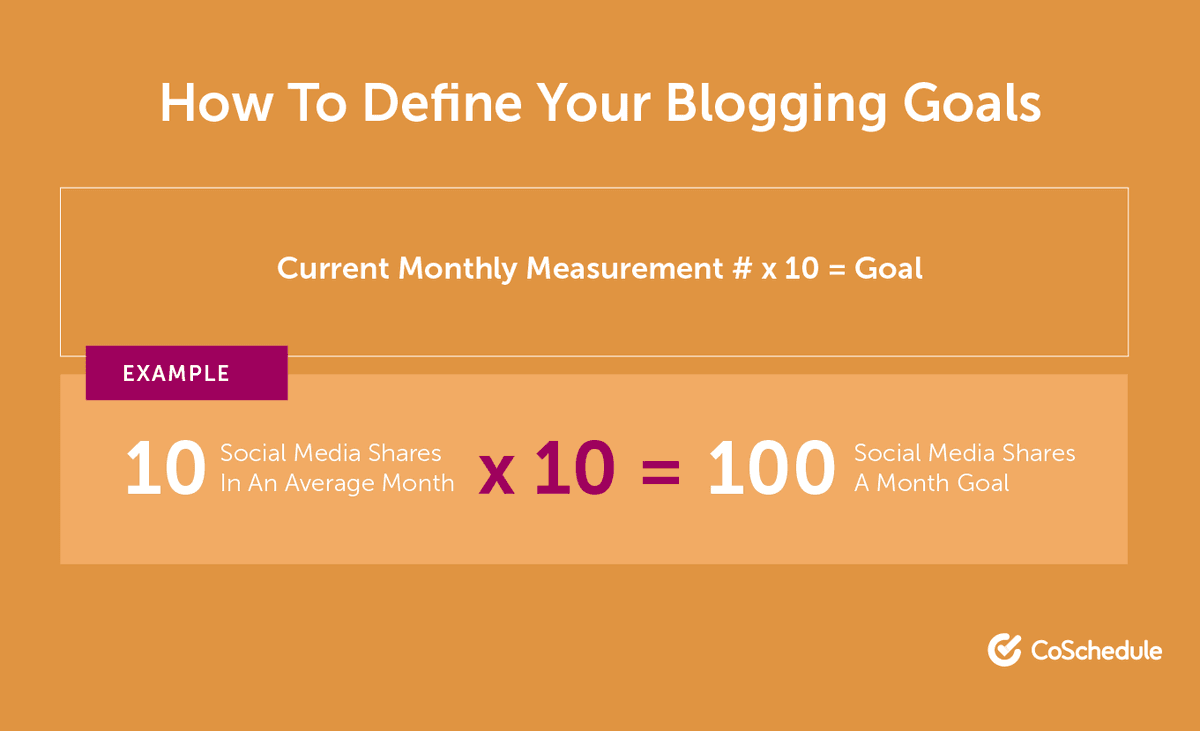 How To Define Your Blogging Goals

Current Monthly Measurement # x 10 = Goal

EXAMPLE

10 Social Media Shares In An Average Month x 10 = 100 Social Media Shares A Month Goal

CoSchedule